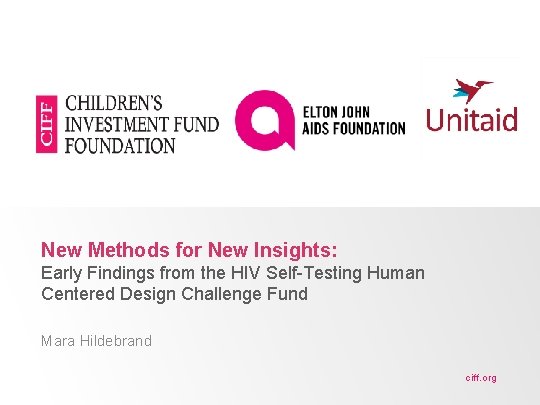 CIFF CHILDREN'S INVESTMENT FUND FOUNDATION

ELTON JOHN AIDS FOUNDATION

Unitaid

New Methods for New Insights:
Early Findings from the HIV Self-Testing Human Centered Design Challenge Fund

Mara Hildebrand

ciff.org